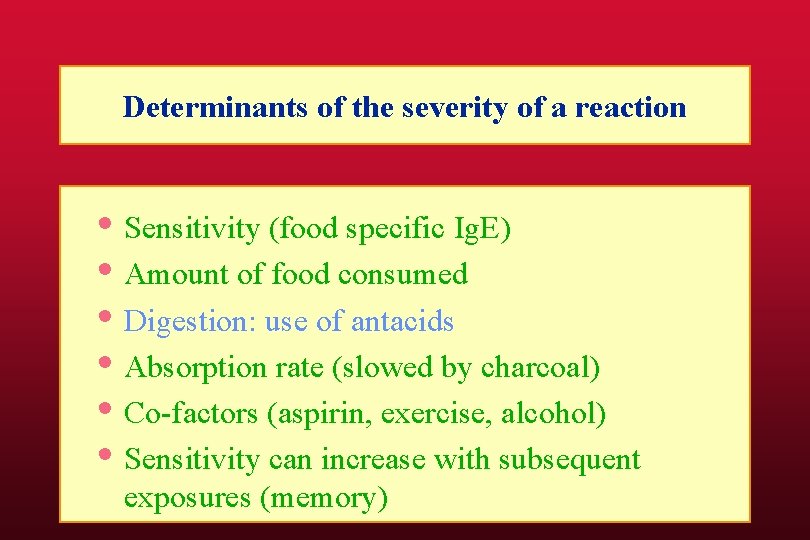 Determinants of the severity of a reaction

• Sensitivity (food specific IgE)
• Amount of food consumed
• Digestion: use of antacids
• Absorption rate (slowed by charcoal)
• Co-factors (aspirin, exercise, alcohol)
• Sensitivity can increase with subsequent exposures (memory)